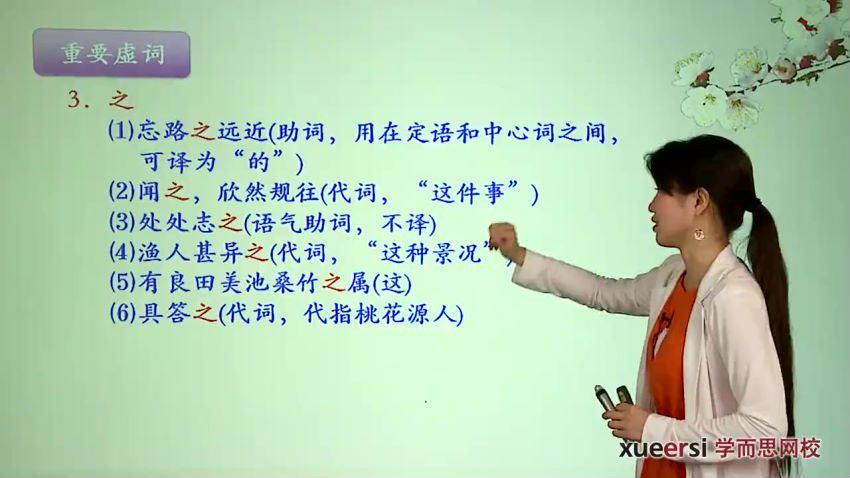 重要虚词

3. 之

(1)忘路之远近(助词，用在定语和中心词之间，可译为“的”)
(2)闻之，欣然规往(代词，“这件事”)
(3)处处志之(语气助词，不译)
(4)渔人甚异之(代词，“这种景况”)
(5)有良田美池桑竹之属(这)
(6)具答之(代词，代指桃花源人)

xueersi 学而思网校